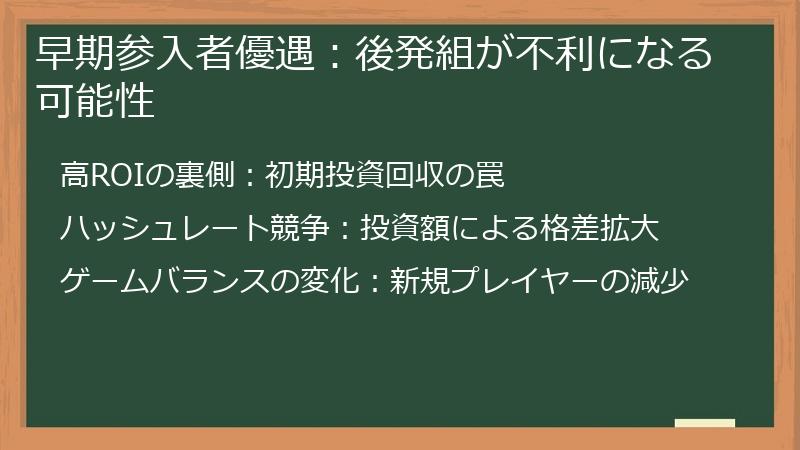 早期参入者優遇：後発組が不利になる可能性

高ROIの裏側：初期投資回収の罠

ハッシュレート競争：投資額による格差拡大

ゲームバランスの変化：新規プレイヤーの減少